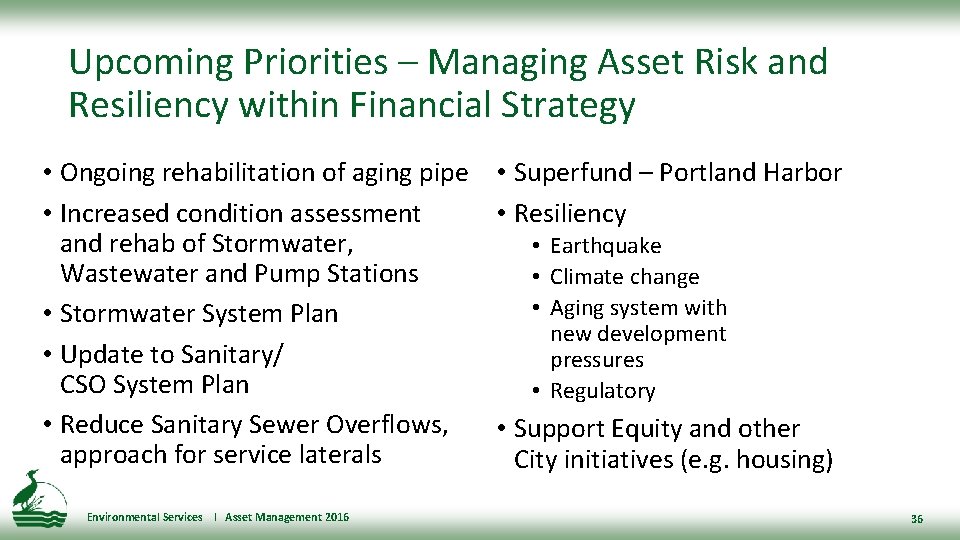 Upcoming Priorities – Managing Asset Risk and Resiliency within Financial Strategy

• Ongoing rehabilitation of aging pipe
• Increased condition assessment and rehab of Stormwater, Wastewater and Pump Stations
• Stormwater System Plan
• Update to Sanitary/ CSO System Plan
• Reduce Sanitary Sewer Overflows, approach for service laterals

• Superfund – Portland Harbor
• Resiliency
  • Earthquake
  • Climate change
  • Aging system with new development pressures
  • Regulatory
• Support Equity and other City initiatives (e.g. housing)

Environmental Services | Asset Management 2016

36